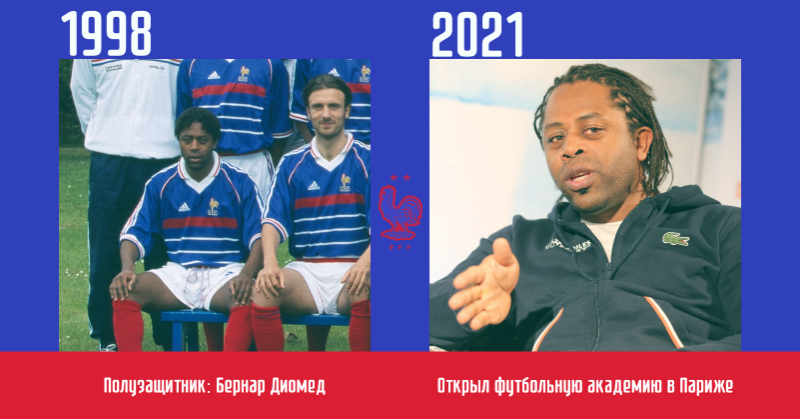 1998

2021

Полузащитник: Бернар Диомед

Открыл футбольную академию в Париже